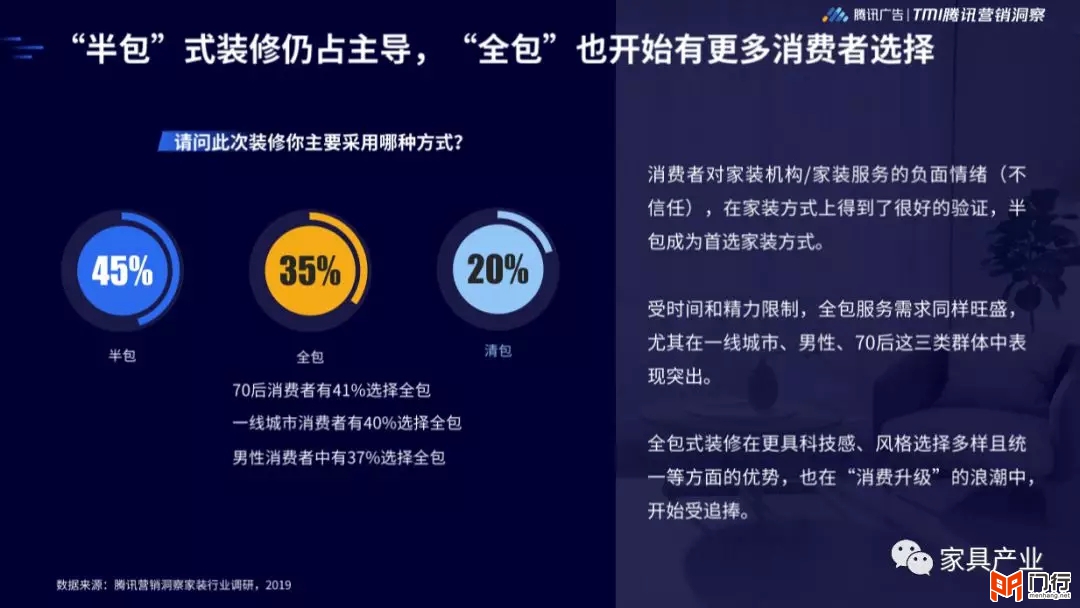 腾讯广告 | TMI腾讯营销洞察

“半包”式装修仍占主导，“全包”也开始有更多消费者选择

请问此次装修你主要采用哪种方式？

45%
半包

35%
全包

20%
清包

70后消费者有41%选择全包
一线城市消费者有40%选择全包
男性消费者中有37%选择全包

消费者对家装机构/家装服务的负面情绪（不信任），在家装方式上得到了很好的验证，半包成为首选家装方式。

受时间和精力限制，全包服务需求同样旺盛，尤其在一线城市、男性、70后这三类群体中表现突出。

全包式装修在更具科技感、风格选择多样且统一等方面的优势，也在“消费升级”的浪潮中，开始受追捧。

数据来源：腾讯营销洞察家装行业调研，2019

家具产业

门行
menhang.net